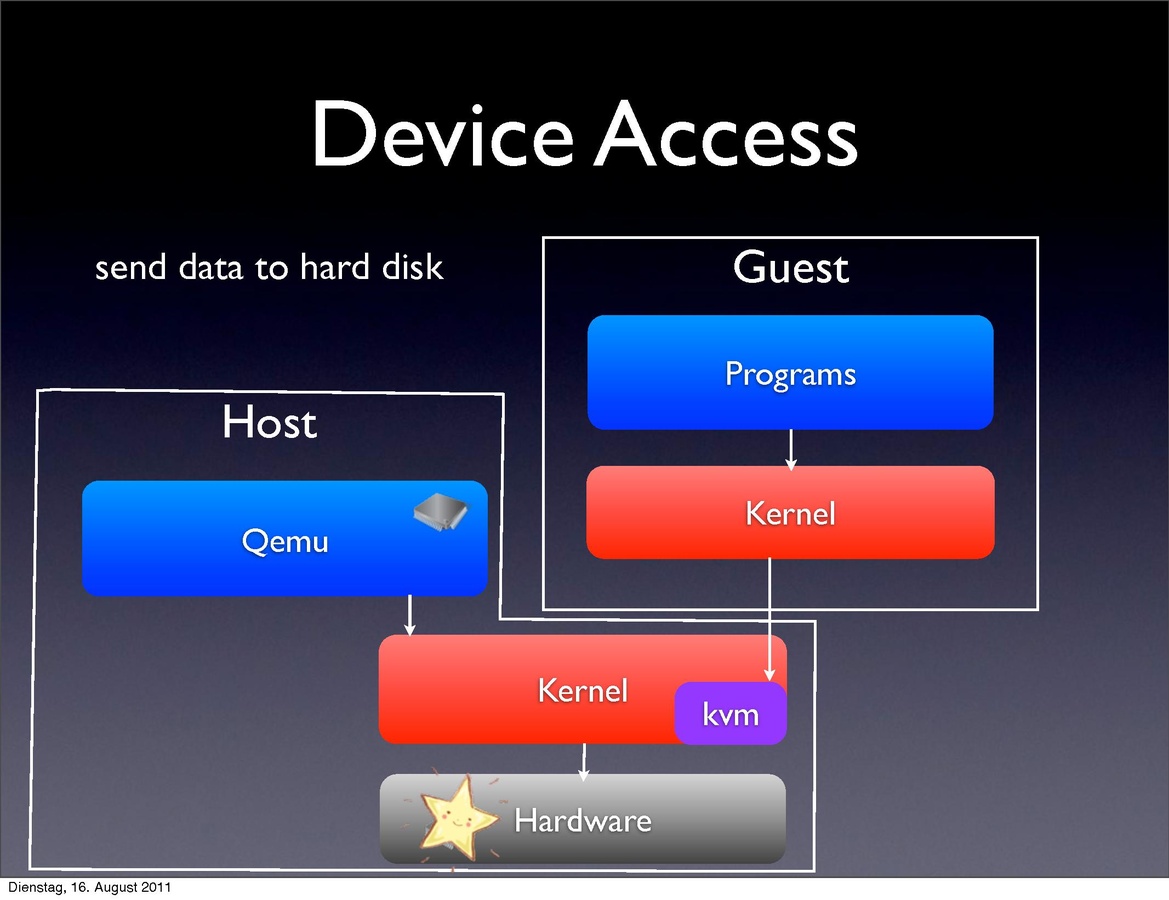 Device Access

send data to hard disk

Guest

Programs

Kernel

Host

Qemu

Kernel

kvm

Hardware

Dienstag, 16. August 2011